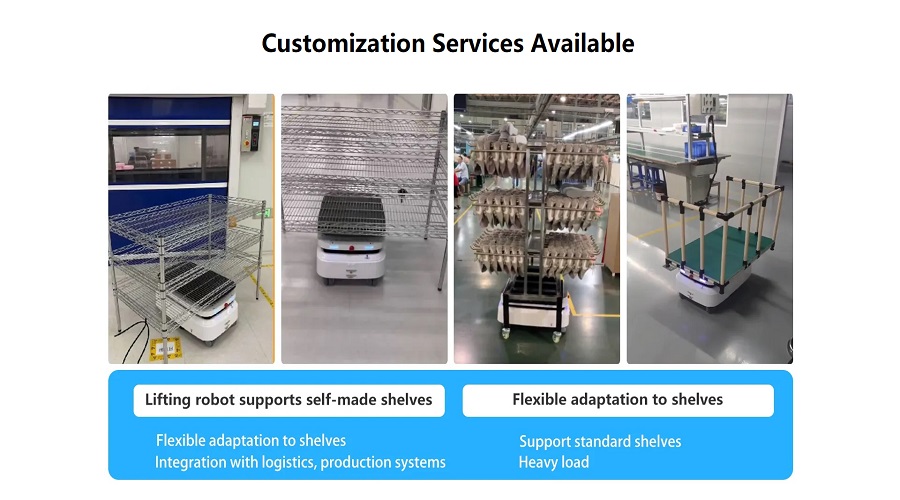 Customization Services Available

Lifting robot supports self-made shelves

Flexible adaptation to shelves
Integration with logistics, production systems

Flexible adaptation to shelves

Support standard shelves
Heavy load